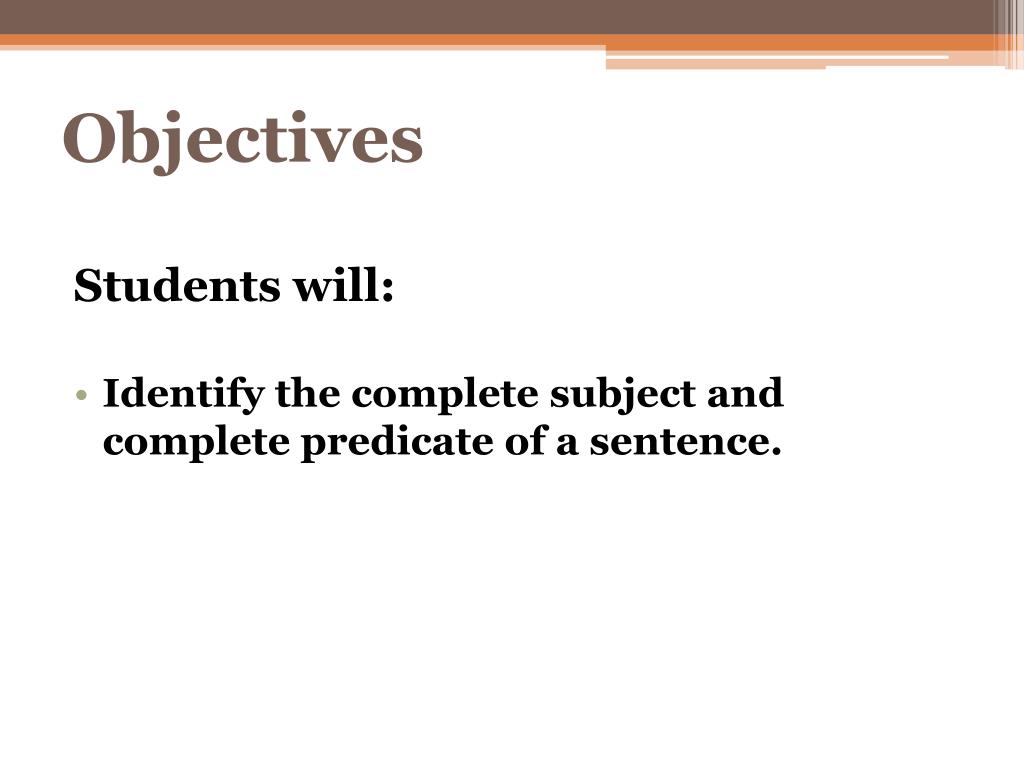 Objectives

Students will:

• Identify the complete subject and complete predicate of a sentence.